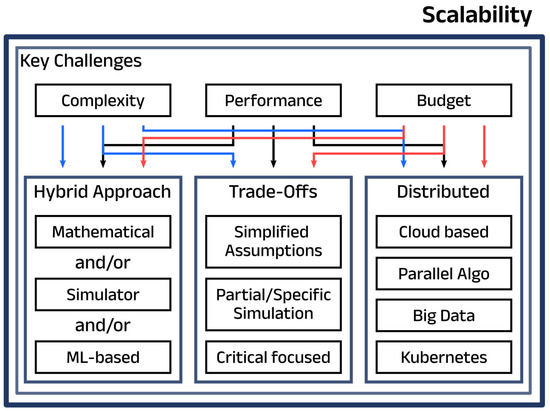 Scalability

Key Challenges

Complexity

Performance

Budget

Hybrid Approach

Mathematical

and/or

Simulator

and/or

ML-based

Trade-Offs

Simplified Assumptions

Partial/Specific Simulation

Critical focused

Distributed

Cloud based

Parallel Algo

Big Data

Kubernetes